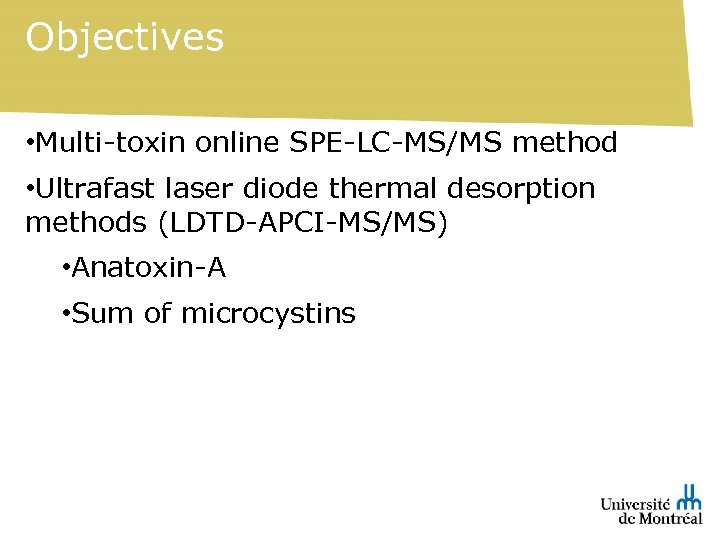 Objectives

•Multi-toxin online SPE-LC-MS/MS method

•Ultrafast laser diode thermal desorption methods (LDTD-APCI-MS/MS)

•Anatoxin-A

•Sum of microcystins

Université de Montréal